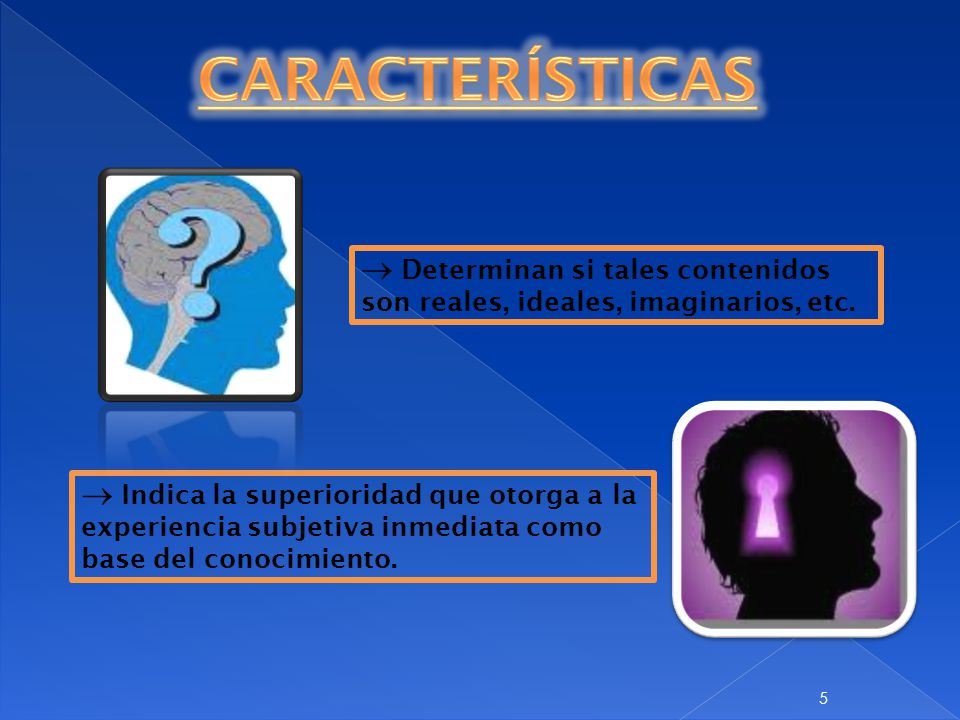 CARACTERÍSTICAS

→ Determinan si tales contenidos son reales, ideales, imaginarios, etc.

→ Indica la superioridad que otorga a la experiencia subjetiva inmediata como base del conocimiento.

5